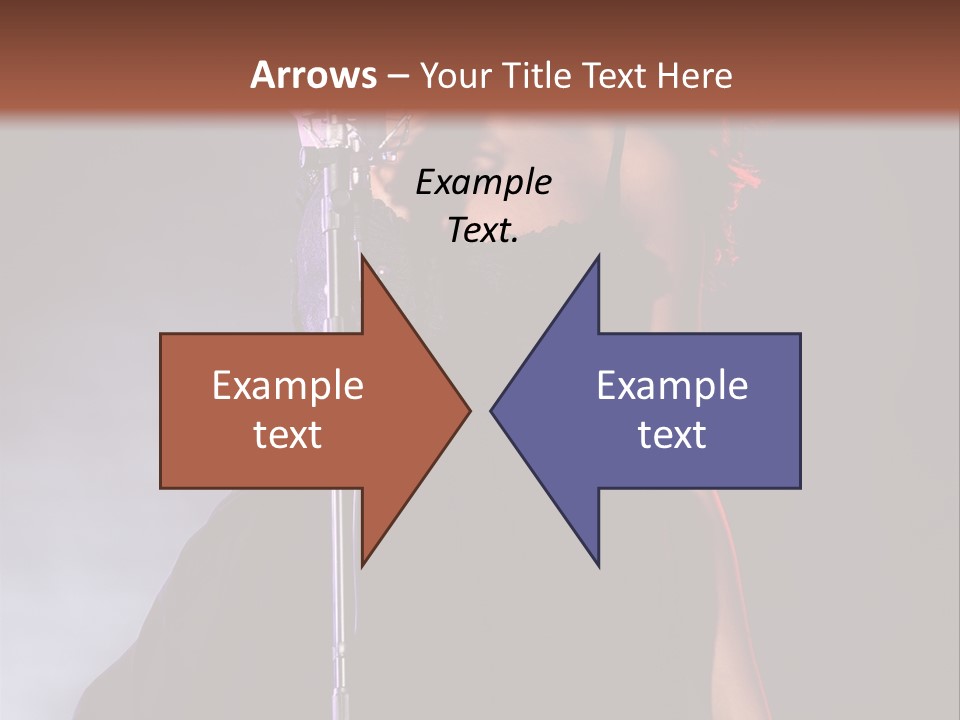 Arrows – Your Title Text Here

Example Text.

Example text

Example text